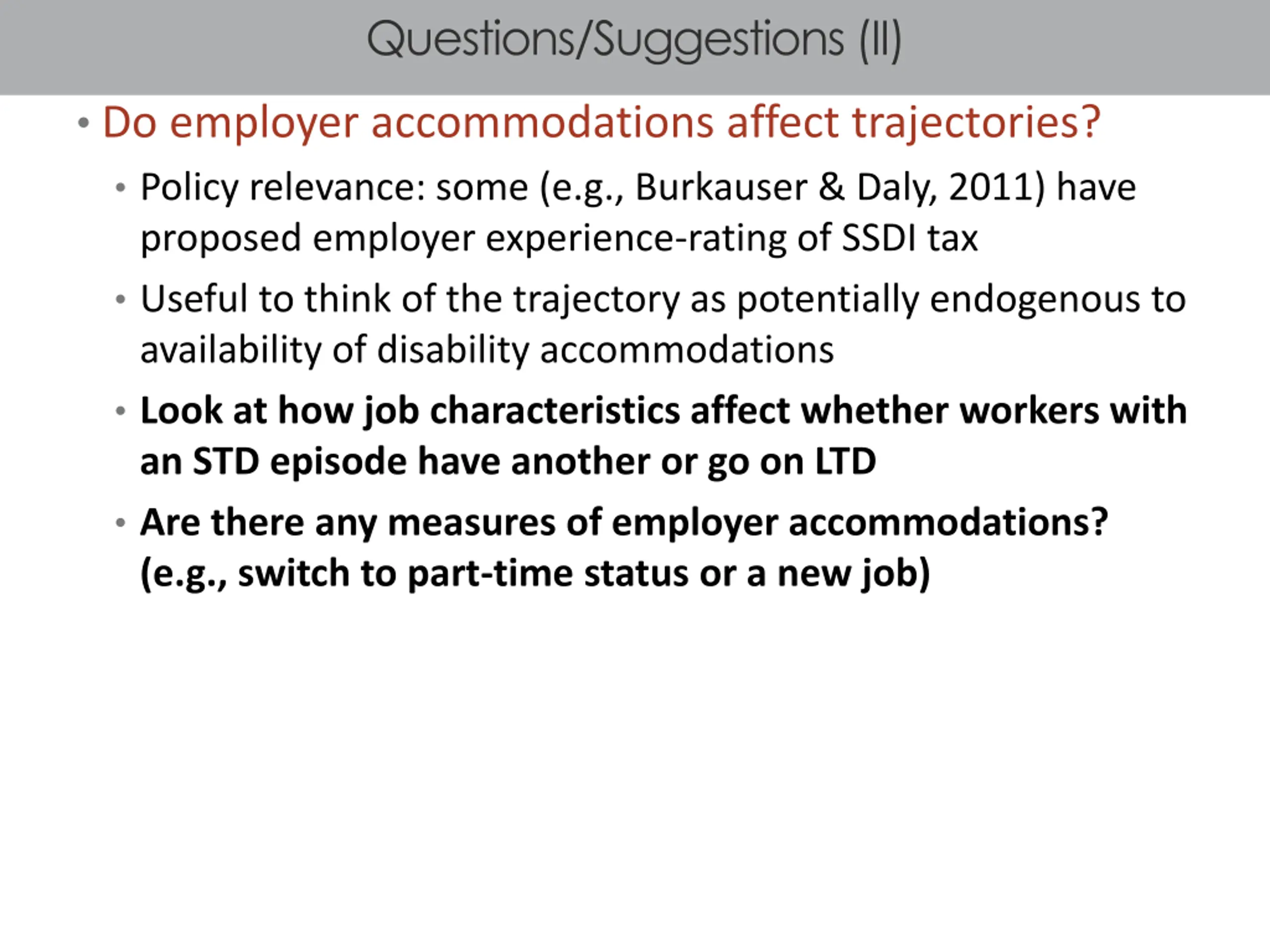 Questions/Suggestions (II)

• Do employer accommodations affect trajectories?

• Policy relevance: some (e.g., Burkauser & Daly, 2011) have proposed employer experience-rating of SSDI tax

• Useful to think of the trajectory as potentially endogenous to availability of disability accommodations

• Look at how job characteristics affect whether workers with an STD episode have another or go on LTD

• Are there any measures of employer accommodations? (e.g., switch to part-time status or a new job)